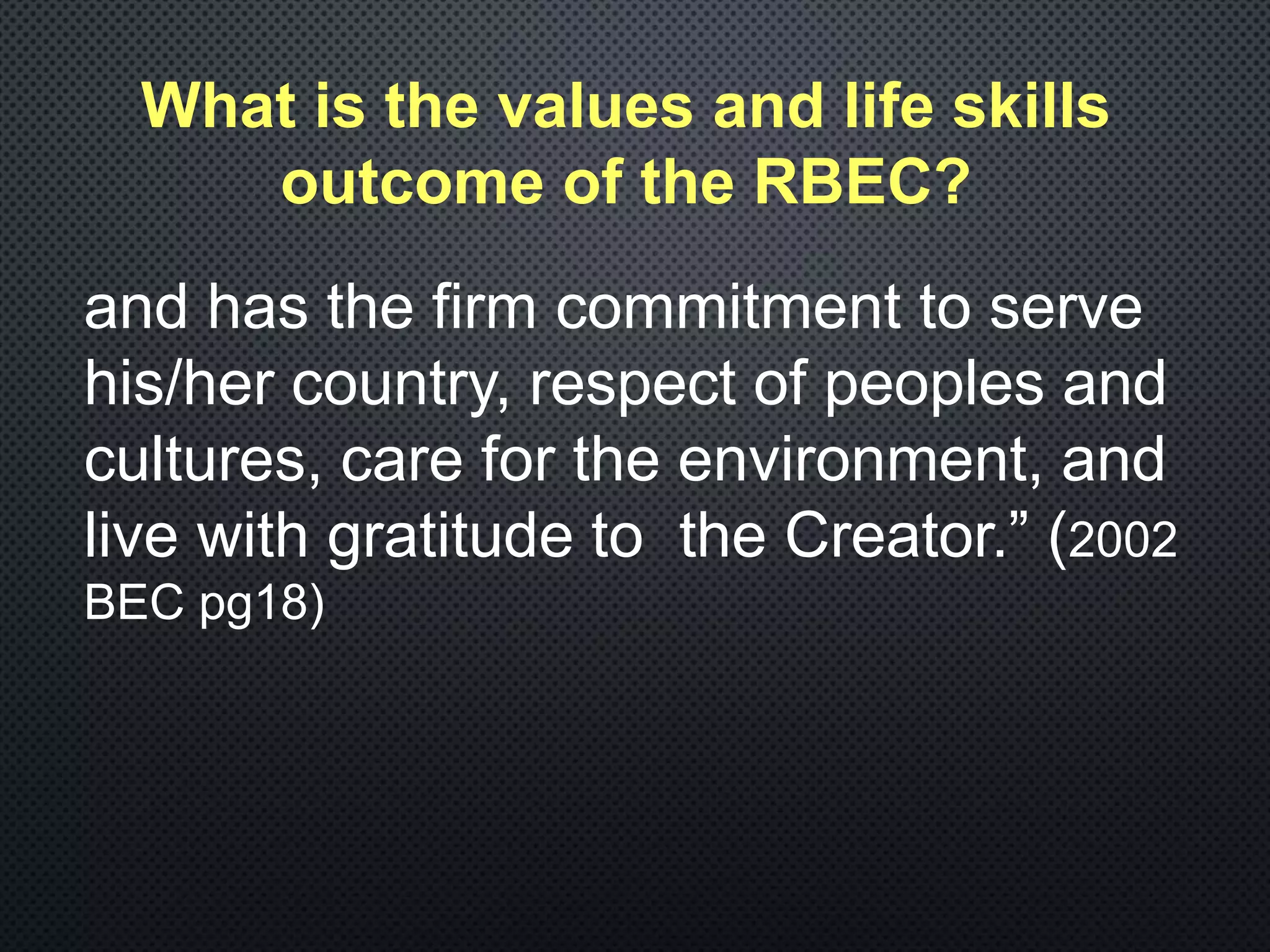 What is the values and life skills outcome of the RBEC?

and has the firm commitment to serve his/her country, respect of peoples and cultures, care for the environment, and live with gratitude to  the Creator.” (2002 BEC pg18)